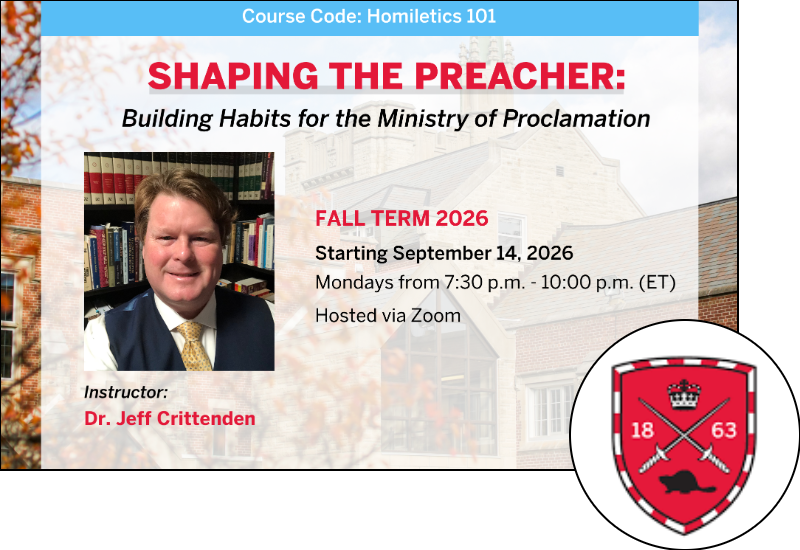 Course Code: Homiletics 101

SHAPING THE PREACHER:

Building Habits for the Ministry of Proclamation

FALL TERM 2026

Starting September 14, 2026

Mondays from 7:30 p.m. - 10:00 p.m. (ET)

Hosted via Zoom

Instructor:

Dr. Jeff Crittenden

18 63